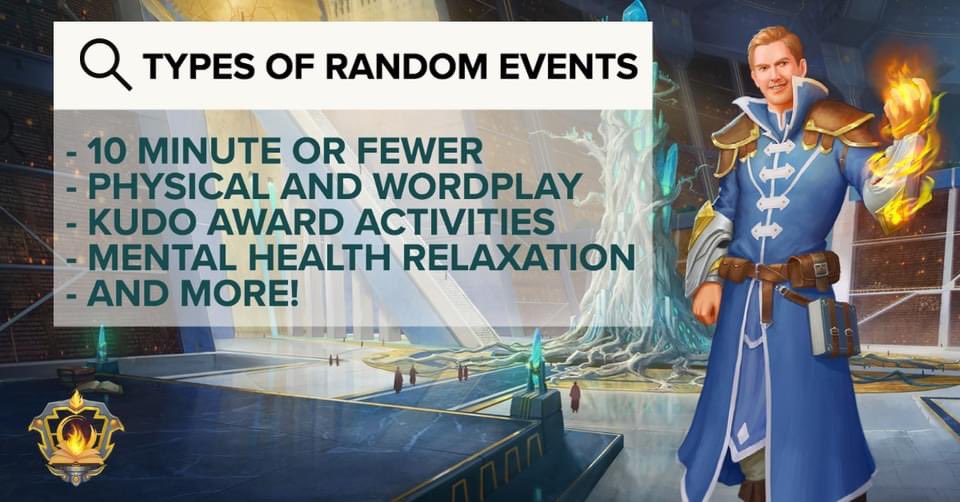 TYPES OF RANDOM EVENTS

- 10 MINUTE OR FEWER
- PHYSICAL AND WORDPLAY
- KUDO AWARD ACTIVITIES
- MENTAL HEALTH RELAXATION
- AND MORE!